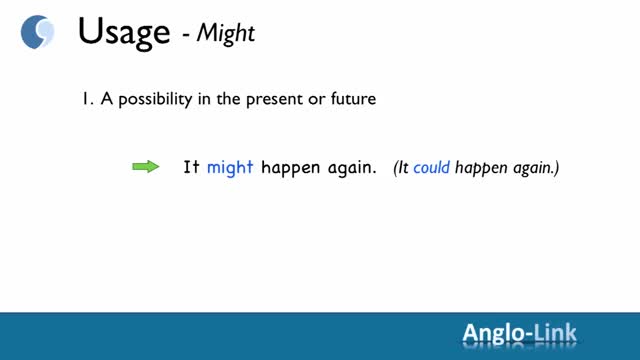 Usage - Might

1. A possibility in the present or future

It might happen again. (It could happen again.)

Anglo-Link